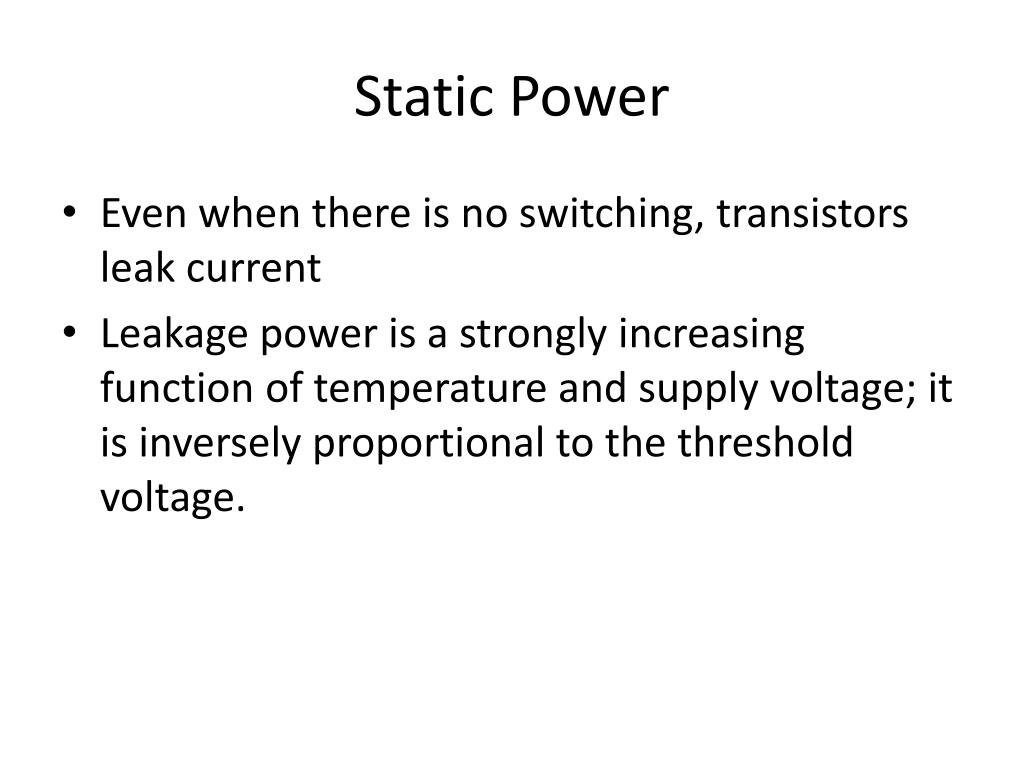 Static Power

• Even when there is no switching, transistors leak current

• Leakage power is a strongly increasing function of temperature and supply voltage; it is inversely proportional to the threshold voltage.